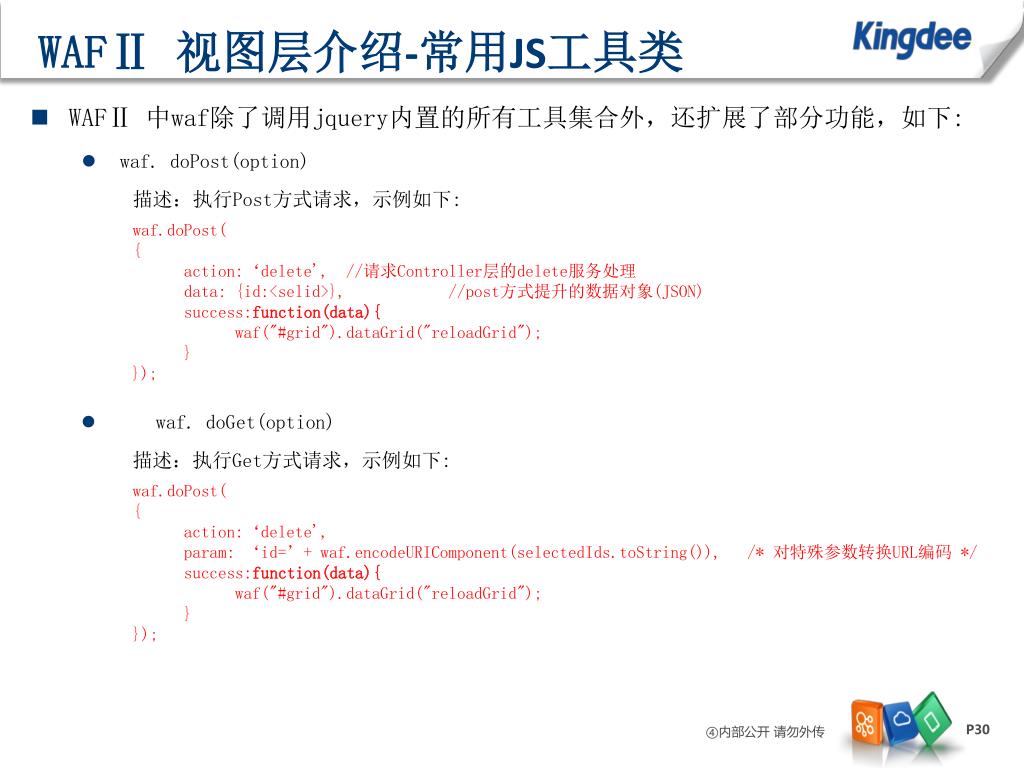 WAFⅡ 视图层介绍-常用JS工具类

Kingdee

WAFⅡ 中waf除了调用jquery内置的所有工具集合外，还扩展了部分功能，如下:

waf. doPost(option)

描述：执行Post方式请求，示例如下:

waf.doPost(
{
action: ‘delete’, //请求Controller层的delete服务处理
data: {id:<selid>}, //post方式提升的数据对象(JSON)
success:function(data){
waf("#grid").dataGrid("reloadGrid");
}
});

waf. doGet(option)

描述：执行Get方式请求，示例如下:

waf.doPost(
{
action: ‘delete’,
param: ‘id=’ + waf.encodeURIComponent(selectedIds.toString()), /* 对特殊参数转换URL编码 */
success:function(data){
waf("#grid").dataGrid("reloadGrid");
}
});

④内部公开 请勿外传

P30